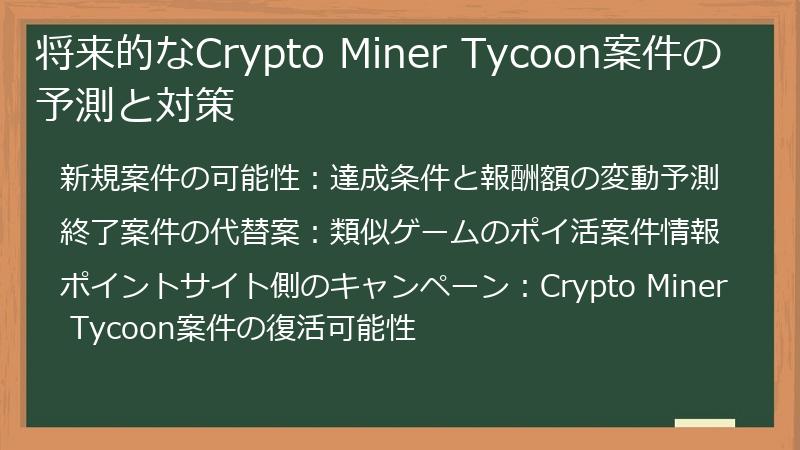 将来的なCrypto Miner Tycoon案件の予測と対策

新規案件の可能性：達成条件と報酬額の変動予測

終了案件の代替案：類似ゲームのポイ活案件情報

ポイントサイト側のキャンペーン：Crypto Miner Tycoon案件の復活可能性